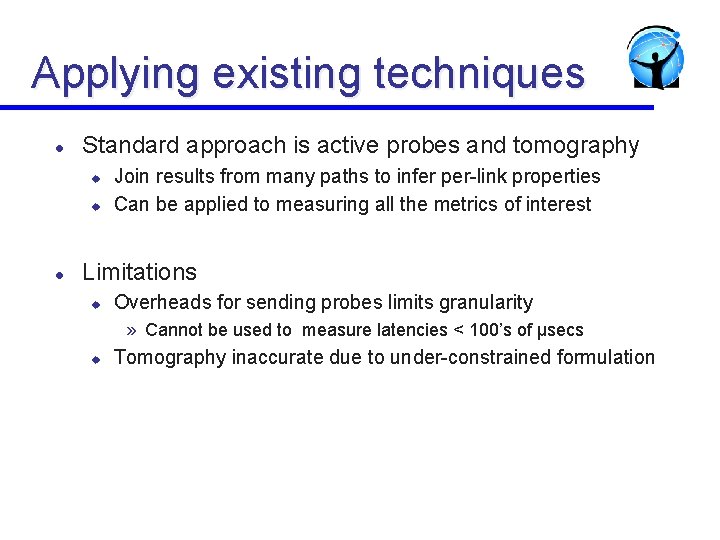 Applying existing techniques

- Standard approach is active probes and tomography
  - Join results from many paths to infer per-link properties
  - Can be applied to measuring all the metrics of interest

- Limitations
  - Overheads for sending probes limits granularity
    » Cannot be used to measure latencies < 100's of μsecs
  - Tomography inaccurate due to under-constrained formulation